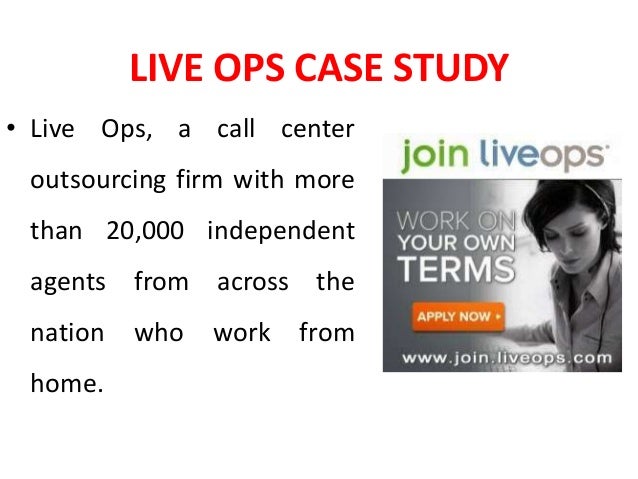 LIVE OPS CASE STUDY

• Live Ops, a call center outsourcing firm with more than 20,000 independent agents from across the nation who work from home.

join liveops

WORK ON YOUR OWN TERMS

APPLY NOW ▸

www.join.liveops.com